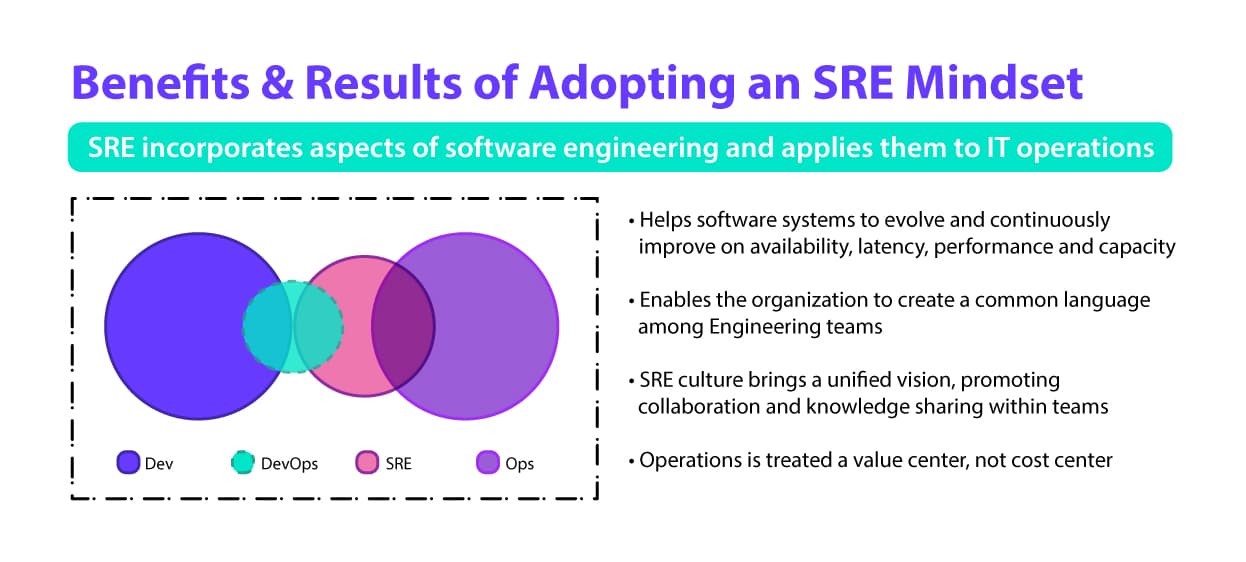 Benefits & Results of Adopting an SRE Mindset

SRE incorporates aspects of software engineering and applies them to IT operations

Dev DevOps SRE Ops

• Helps software systems to evolve and continuously improve on availability, latency, performance and capacity

• Enables the organization to create a common language among Engineering teams

• SRE culture brings a unified vision, promoting collaboration and knowledge sharing within teams

• Operations is treated a value center, not cost center